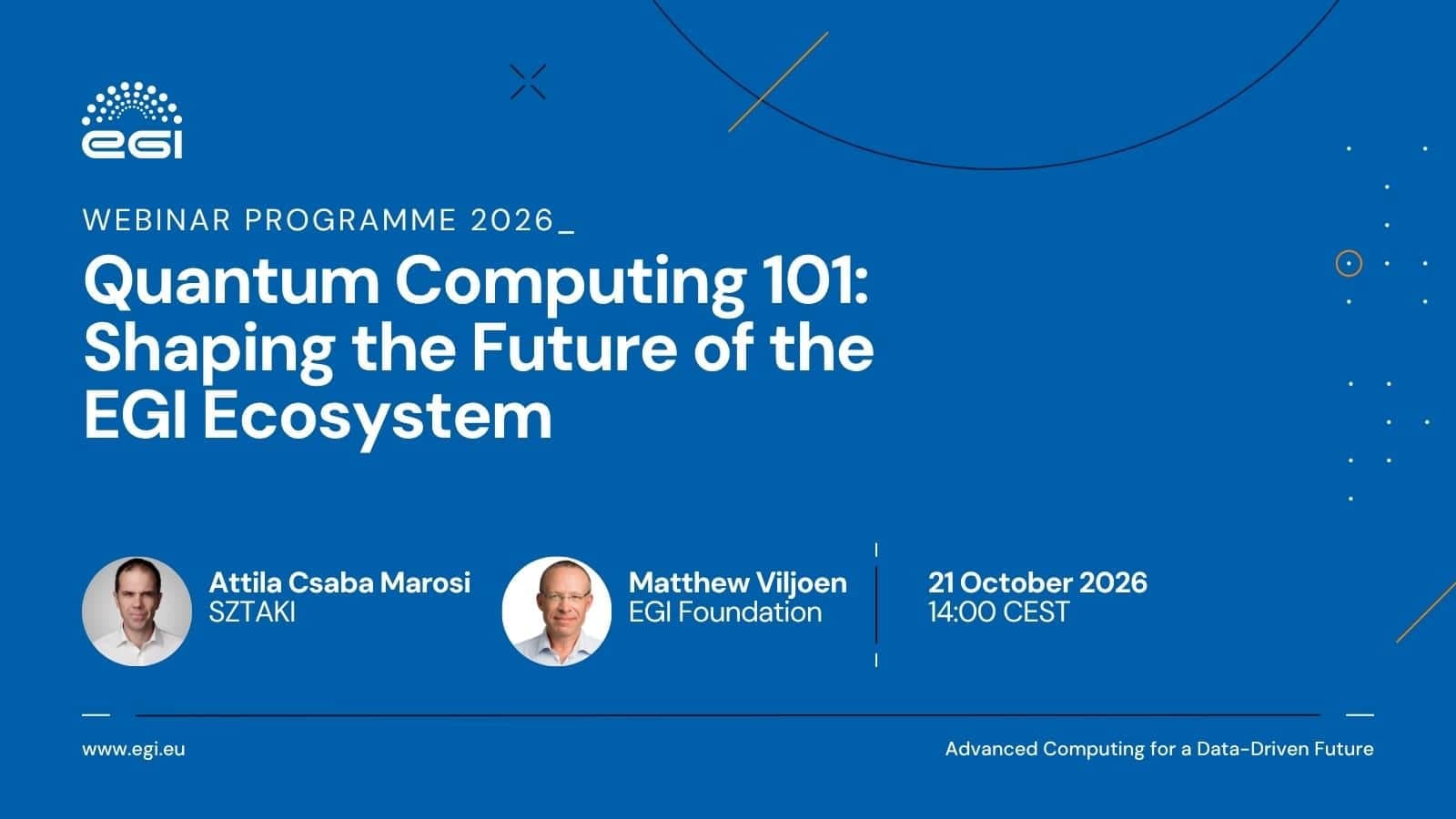 EGI

WEBINAR PROGRAMME 2026_

Quantum Computing 101: Shaping the Future of the EGI Ecosystem

Attila Csaba Marosi
SZTAKI

Matthew Viljoen
EGI Foundation

21 October 2026
14:00 CEST

www.egi.eu

Advanced Computing for a Data-Driven Future